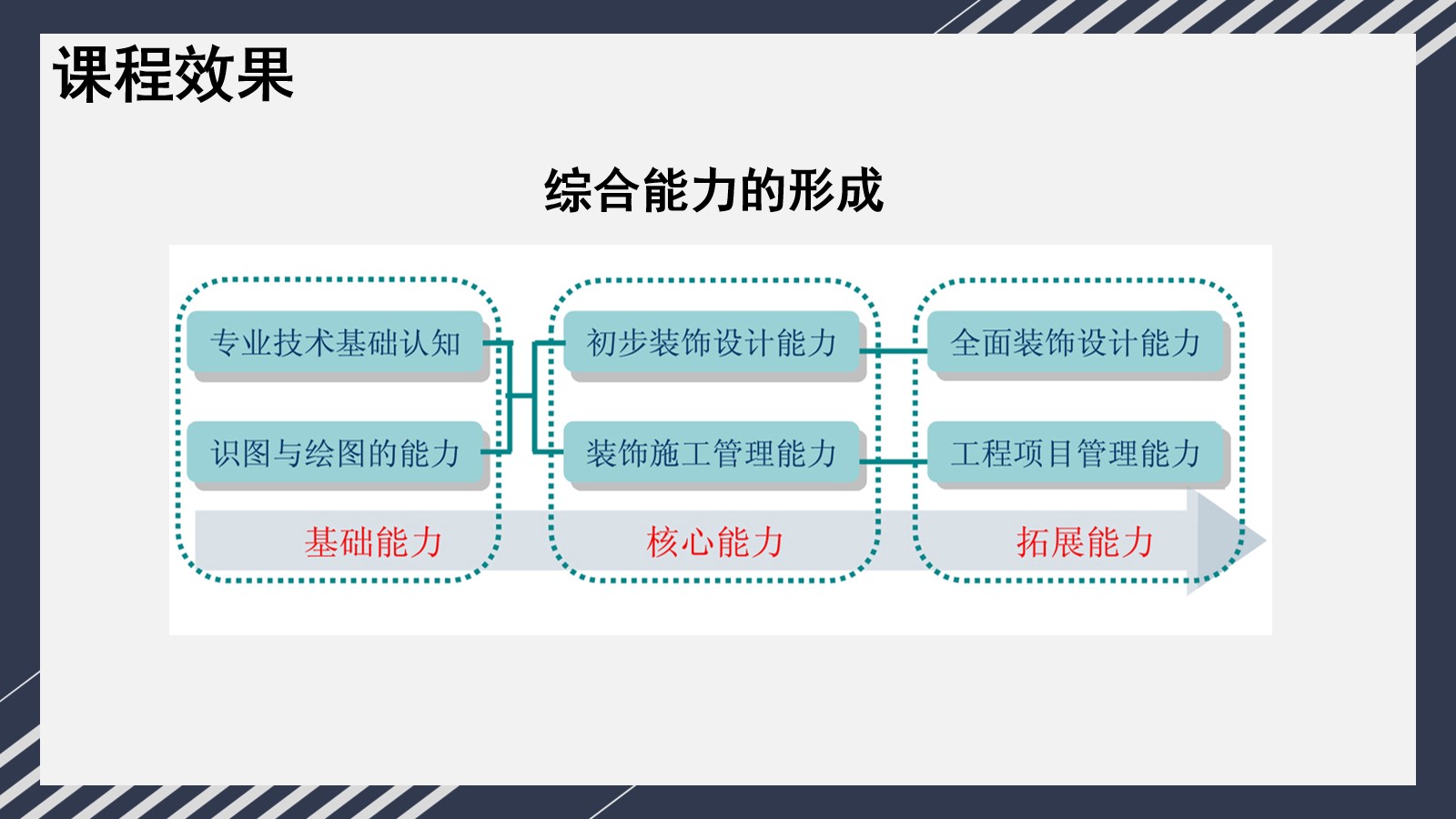 课程效果

综合能力的形成

专业技术基础认知

识图与绘图的能力

基础能力

初步装饰设计能力

装饰施工管理能力

核心能力

全面装饰设计能力

工程项目管理能力

拓展能力